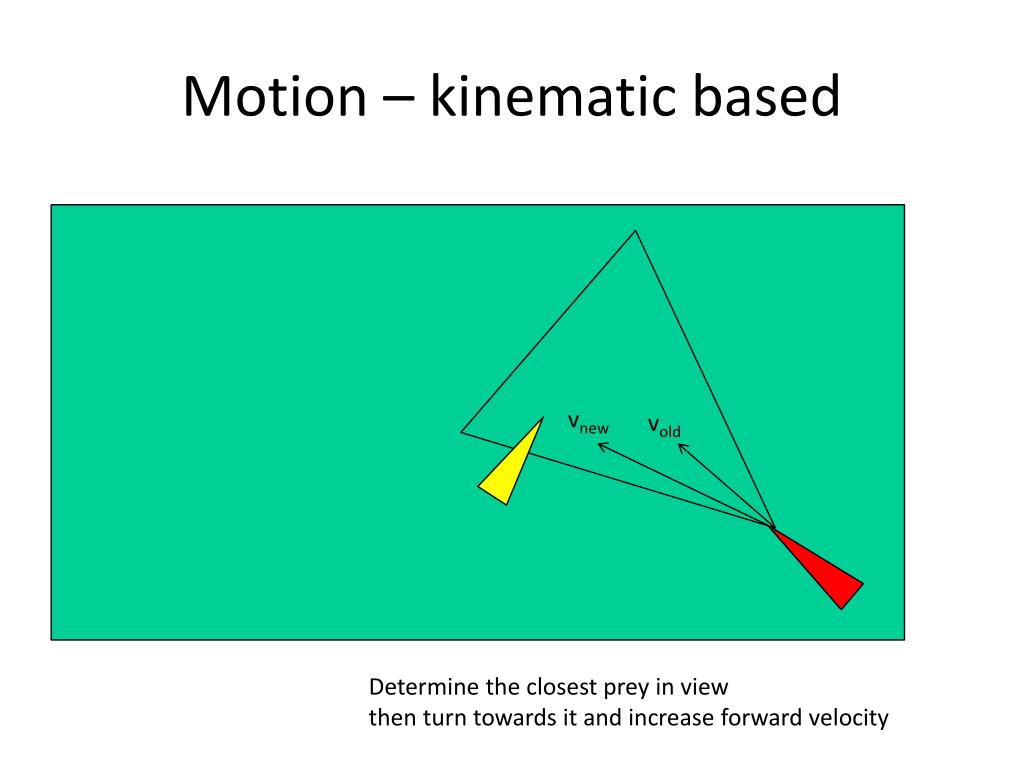 Motion – kinematic based

$v_{new}$ $v_{old}$

Determine the closest prey in view
then turn towards it and increase forward velocity